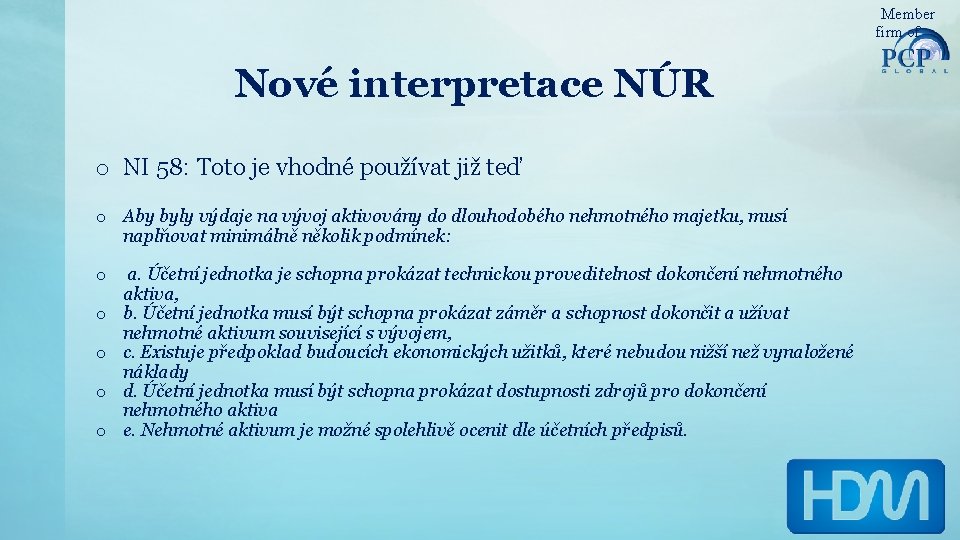 Member firm of PCP GLOBAL

Nové interpretace NÚR

o NI 58: Toto je vhodné používat již teď

o Aby byly výdaje na vývoj aktivovány do dlouhodobého nehmotného majetku, musí naplňovat minimálně několik podmínek:

o a. Účetní jednotka je schopna prokázat technickou proveditelnost dokončení nehmotného aktiva,
o b. Účetní jednotka musí být schopna prokázat záměr a schopnost dokončit a užívat nehmotné aktivum související s vývojem,
o c. Existuje předpoklad budoucích ekonomických užitků, které nebudou nižší než vynaložené náklady
o d. Účetní jednotka musí být schopna prokázat dostupnosti zdrojů pro dokončení nehmotného aktiva
o e. Nehmotné aktivum je možné spolehlivě ocenit dle účetních předpisů.

HDM